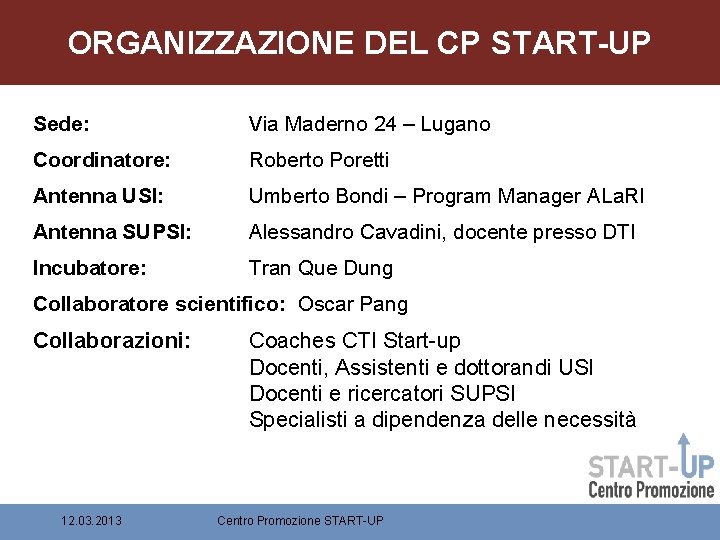 ORGANIZZAZIONE DEL CP START-UP

Sede: Via Maderno 24 – Lugano

Coordinatore: Roberto Poretti

Antenna USI: Umberto Bondi – Program Manager ALaRI

Antenna SUPSI: Alessandro Cavadini, docente presso DTI

Incubatore: Tran Que Dung

Collaboratore scientifico: Oscar Pang

Collaborazioni: Coaches CTI Start-up
Docenti, Assistenti e dottorandi USI
Docenti e ricercatori SUPSI
Specialisti a dipendenza delle necessità

START-UP
Centro Promozione

12.03.2013 Centro Promozione START-UP